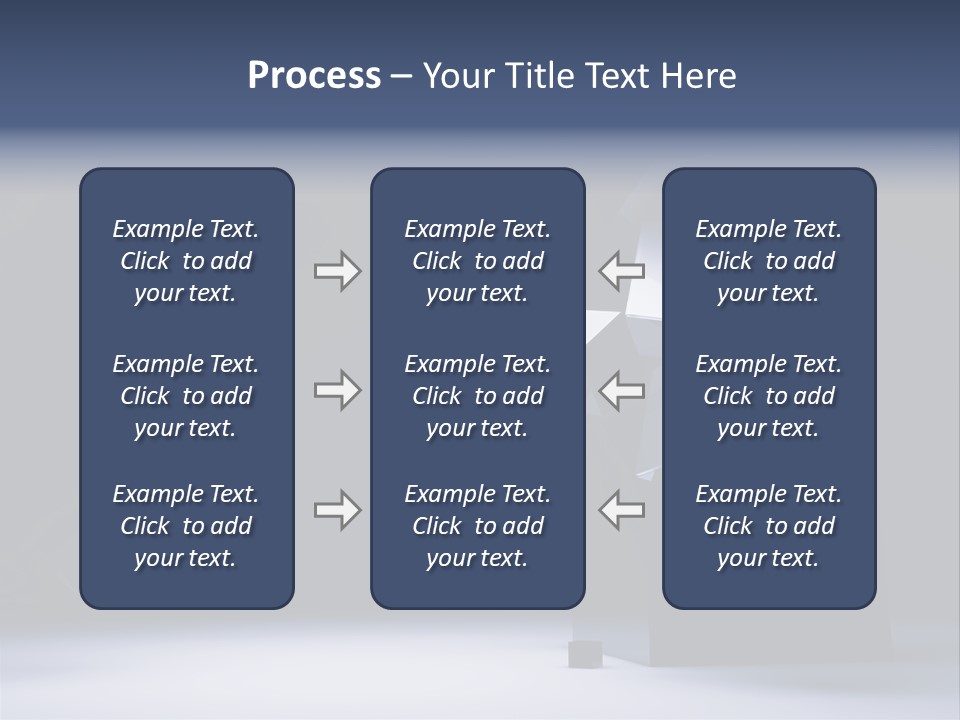 Process – Your Title Text Here

Example Text. Click to add your text.

Example Text. Click to add your text.

Example Text. Click to add your text.

Example Text. Click to add your text.

Example Text. Click to add your text.

Example Text. Click to add your text.

Example Text. Click to add your text.

Example Text. Click to add your text.

Example Text. Click to add your text.